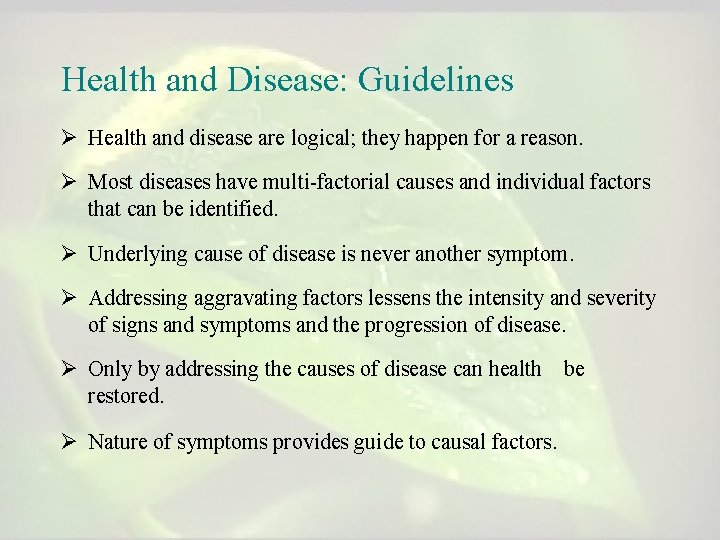 Health and Disease: Guidelines

➢ Health and disease are logical; they happen for a reason.

➢ Most diseases have multi-factorial causes and individual factors that can be identified.

➢ Underlying cause of disease is never another symptom.

➢ Addressing aggravating factors lessens the intensity and severity of signs and symptoms and the progression of disease.

➢ Only by addressing the causes of disease can health be restored.

➢ Nature of symptoms provides guide to causal factors.